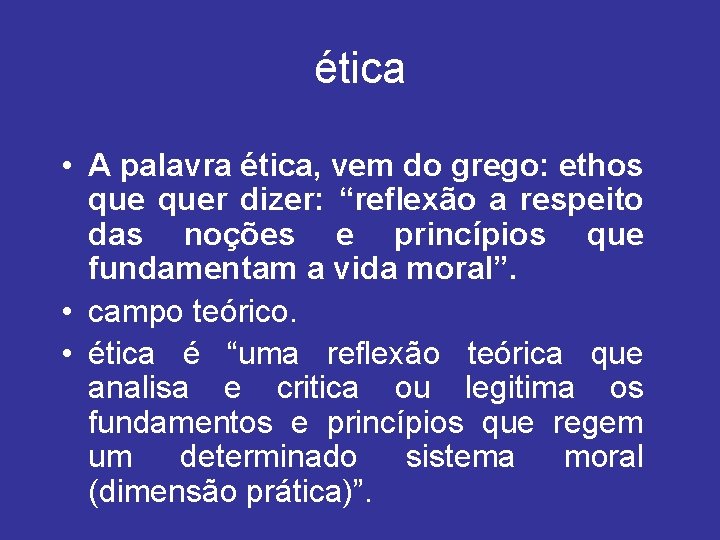 ética

• A palavra ética, vem do grego: ethos que quer dizer: “reflexão a respeito das noções e princípios que fundamentam a vida moral”.

• campo teórico.

• ética é “uma reflexão teórica que analisa e critica ou legitima os fundamentos e princípios que regem um determinado sistema moral (dimensão prática)”.